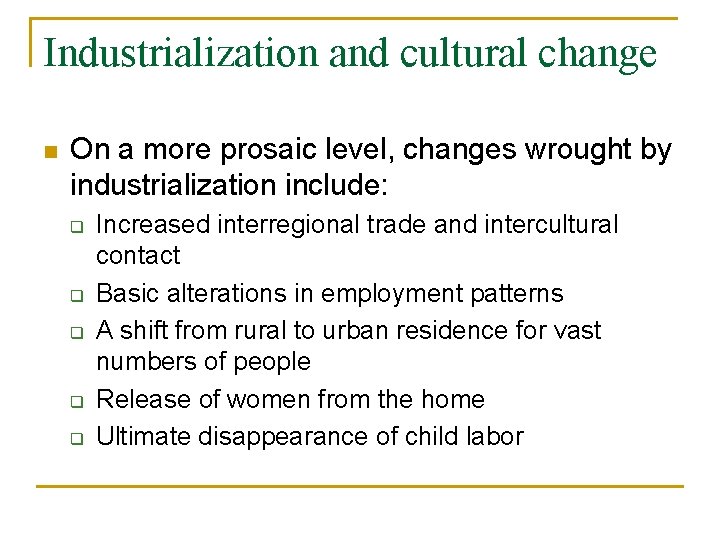 Industrialization and cultural change

On a more prosaic level, changes wrought by industrialization include:

Increased interregional trade and intercultural contact

Basic alterations in employment patterns

A shift from rural to urban residence for vast numbers of people

Release of women from the home

Ultimate disappearance of child labor